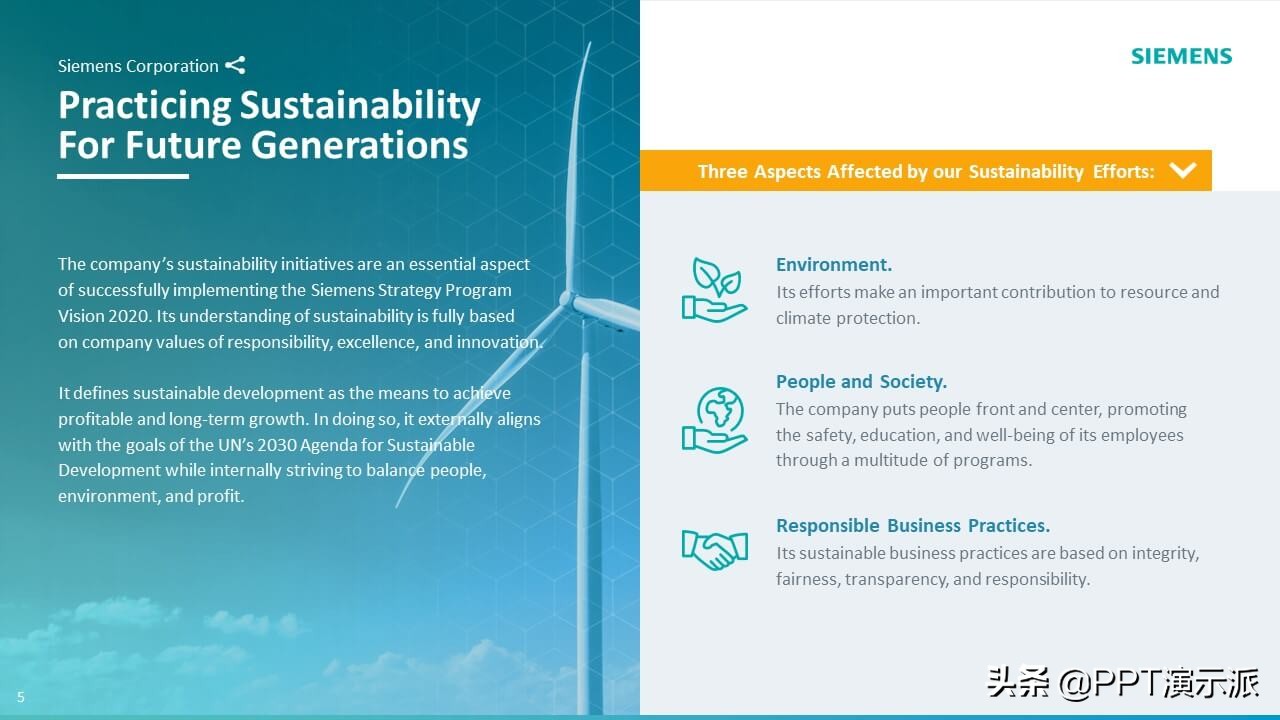 Siemens Corporation

Practicing Sustainability For Future Generations

The company's sustainability initiatives are an essential aspect of successfully implementing the Siemens Strategy Program Vision 2020. Its understanding of sustainability is fully based on company values of responsibility, excellence, and innovation.

It defines sustainable development as the means to achieve profitable and long-term growth. In doing so, it externally aligns with the goals of the UN's 2030 Agenda for Sustainable Development while internally striving to balance people, environment, and profit.

5

SIEMENS

Three Aspects Affected by our Sustainability Efforts:

Environment.
Its efforts make an important contribution to resource and climate protection.

People and Society.
The company puts people front and center, promoting the safety, education, and well-being of its employees through a multitude of programs.

Responsible Business Practices.
Its sustainable business practices are based on integrity, fairness, transparency, and responsibility.

头条 @PPT演示派